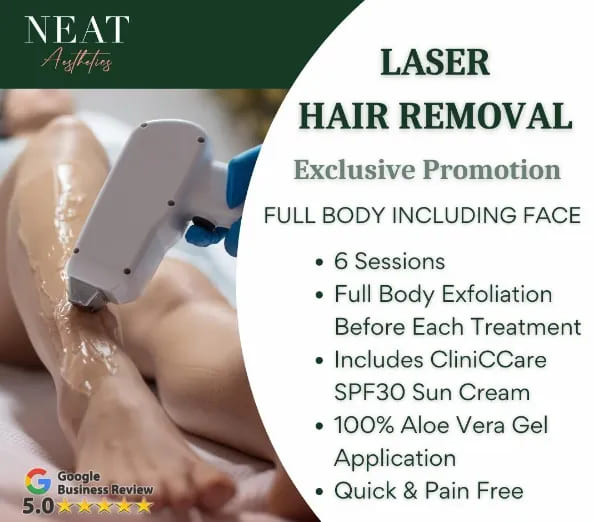 NEAT
Aesthetics

LASER
HAIR REMOVAL

Exclusive Promotion

FULL BODY INCLUDING FACE

• 6 Sessions
• Full Body Exfoliation Before Each Treatment
• Includes CliniCCare SPF30 Sun Cream
• 100% Aloe Vera Gel Application
• Quick & Pain Free

Google
Business Review
5.0 ★★★★★